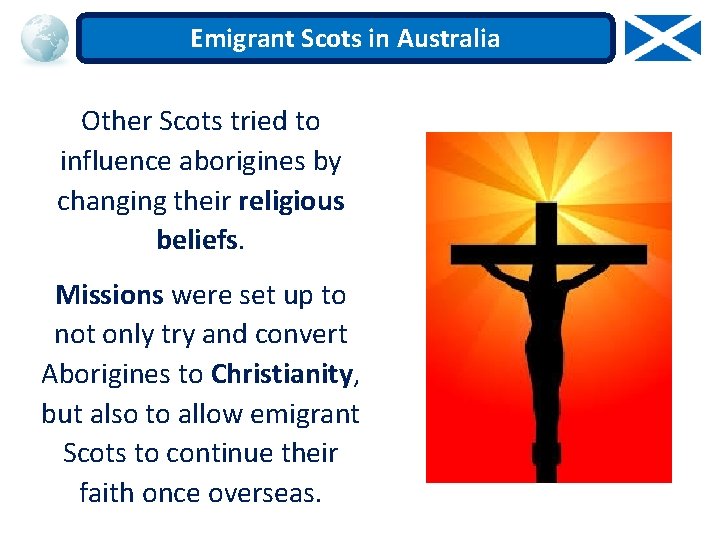 Emigrant Scots in Australia

Other Scots tried to influence aborigines by changing their religious beliefs.

Missions were set up to not only try and convert Aborigines to Christianity, but also to allow emigrant Scots to continue their faith once overseas.